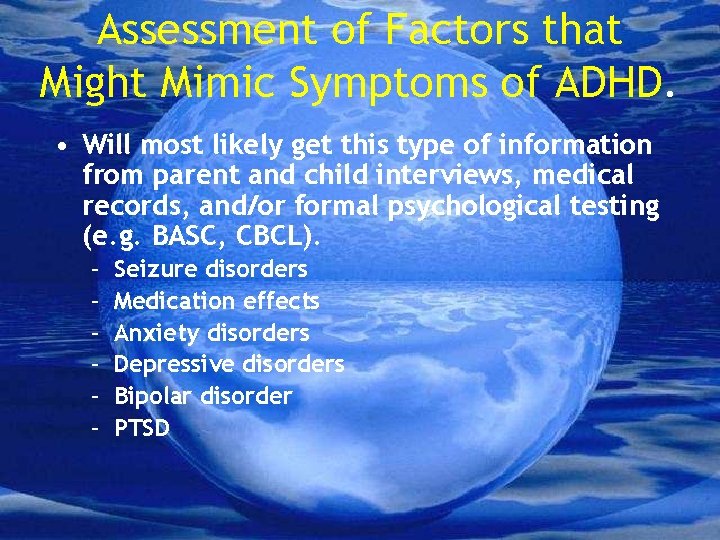 Assessment of Factors that Might Mimic Symptoms of ADHD.

• Will most likely get this type of information from parent and child interviews, medical records, and/or formal psychological testing (e.g. BASC, CBCL).
– Seizure disorders
– Medication effects
– Anxiety disorders
– Depressive disorders
– Bipolar disorder
– PTSD